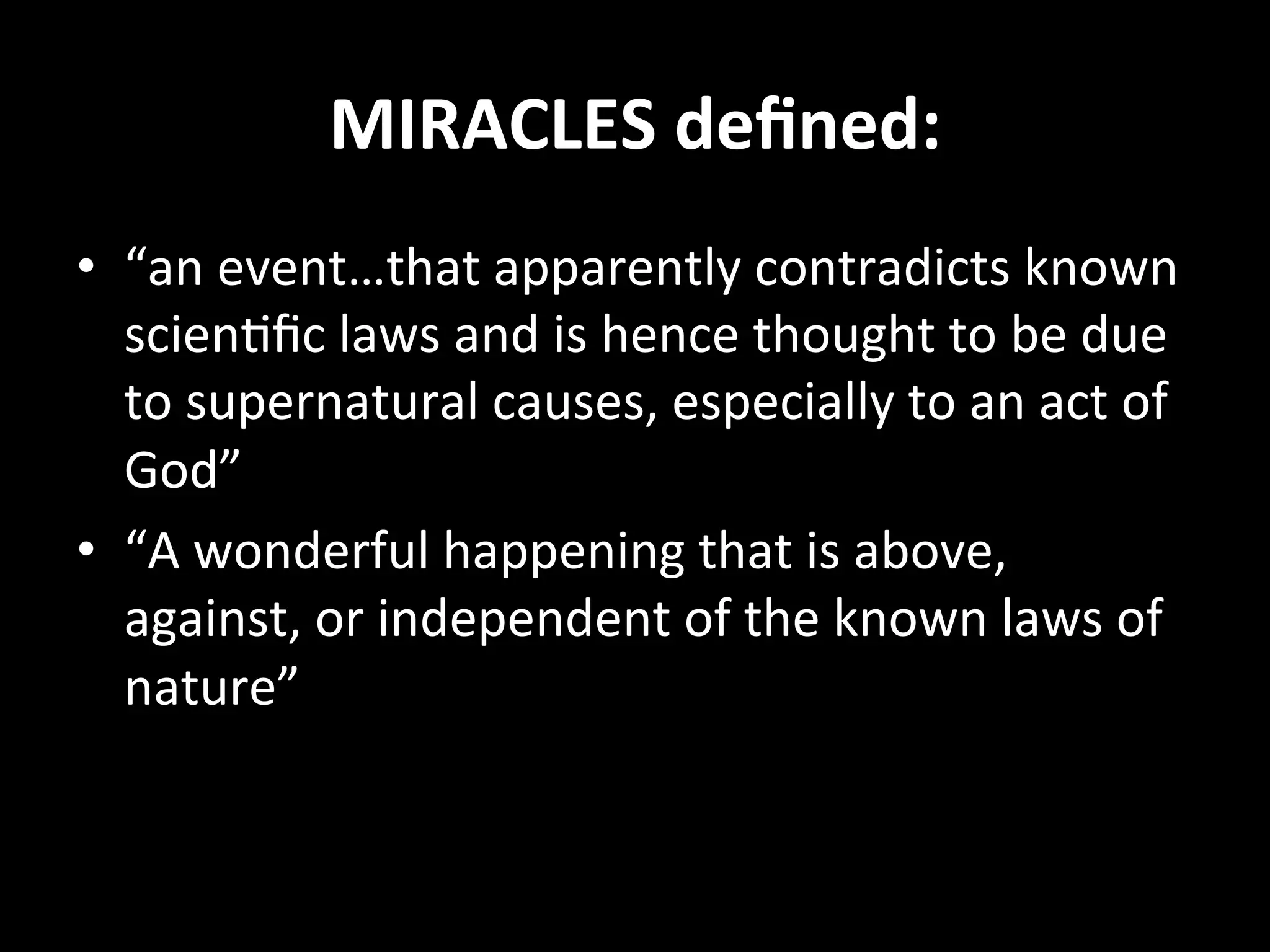 MIRACLES defined:

• “an event…that apparently contradicts known scientific laws and is hence thought to be due to supernatural causes, especially to an act of God”

• “A wonderful happening that is above, against, or independent of the known laws of nature”